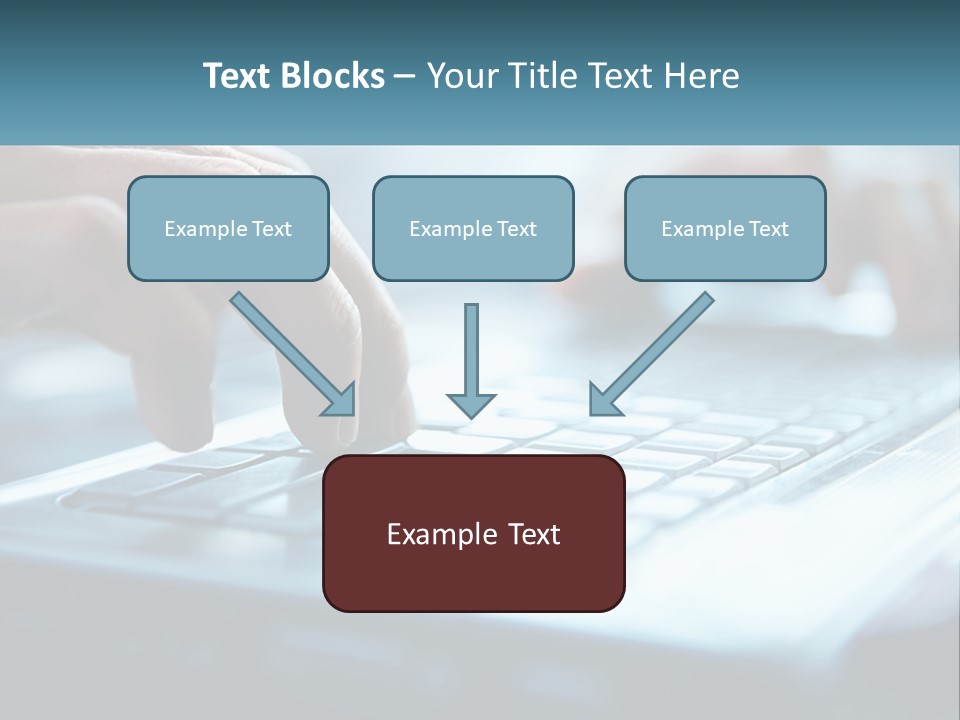 Text Blocks – Your Title Text Here

Example Text

Example Text

Example Text

Example Text